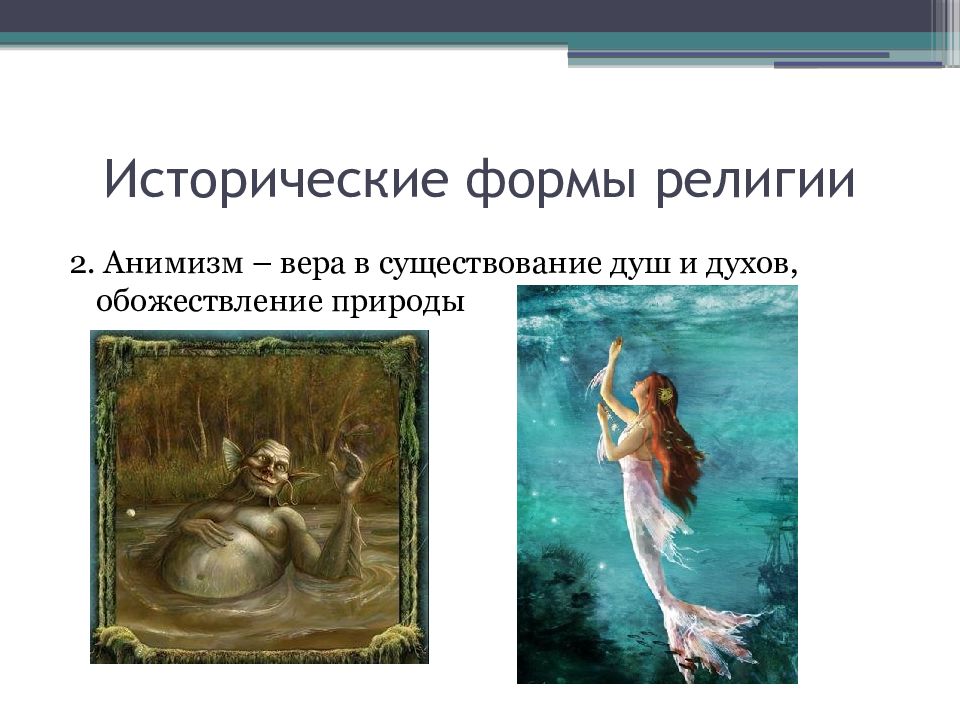 Исторические формы религии

2. Анимизм – вера в существование душ и духов, обожествление природы